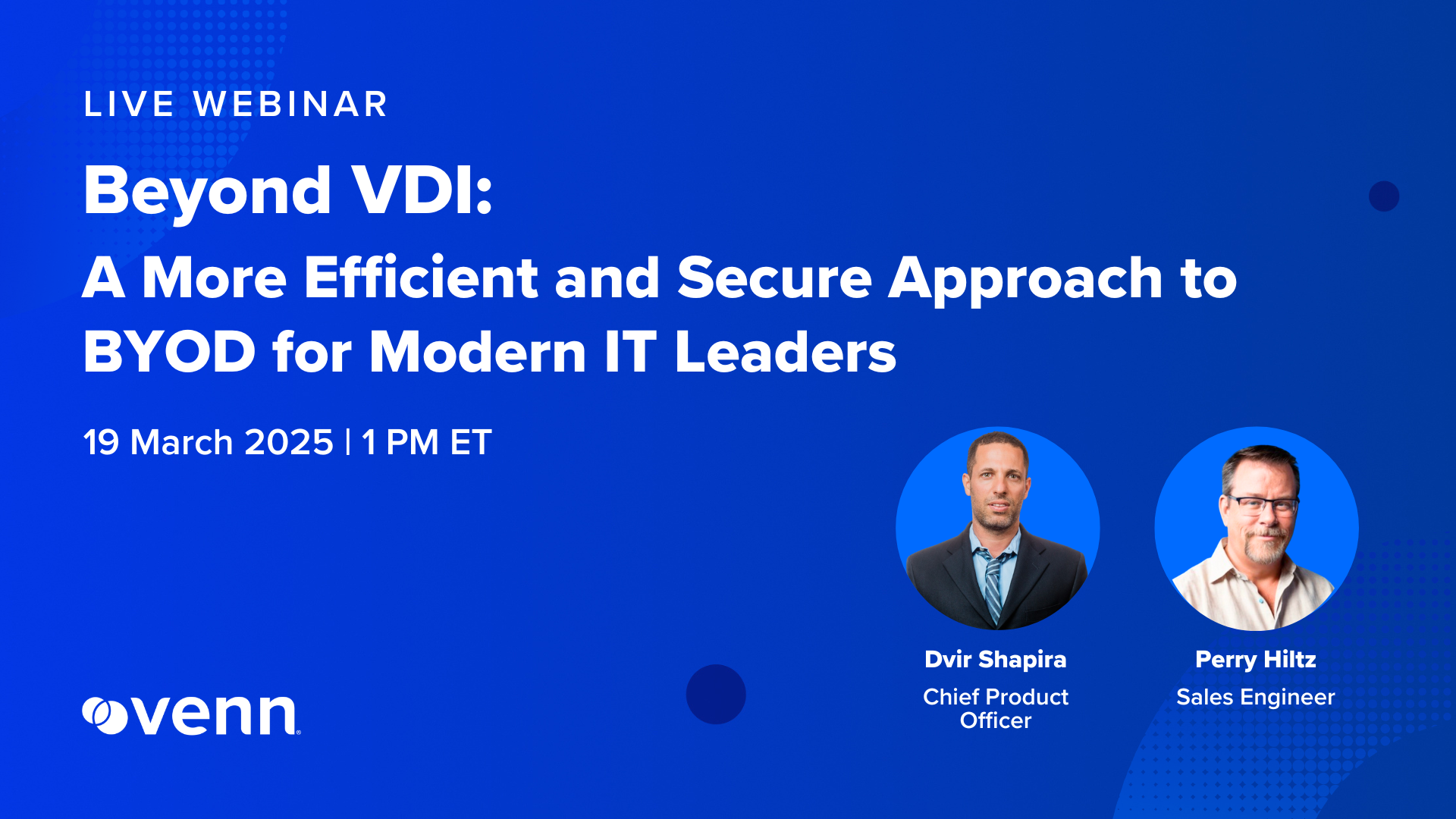 LIVE WEBINAR

Beyond VDI:

A More Efficient and Secure Approach to BYOD for Modern IT Leaders

19 March 2025 | 1 PM ET

Dvir Shapira
Chief Product Officer

Perry Hiltz
Sales Engineer

venn